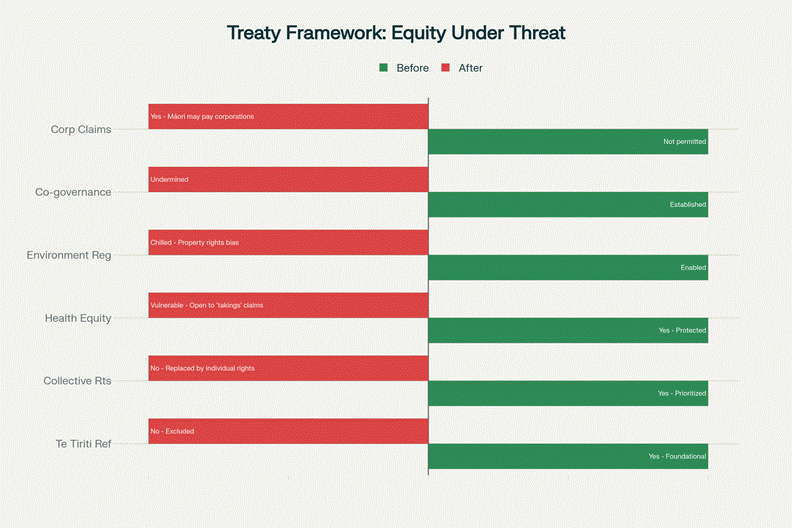 Treaty Framework: Equity Under Threat

Before After

Corp Claims
Yes - Māori may pay corporations
Not permitted

Co-governance
Undermined
Established

Environment Reg
Chilled - Property rights bias
Enabled

Health Equity
Vulnerable - Open to 'takings' claims
Yes - Protected

Collective Rts
No - Replaced by individual rights
Yes - Prioritized

Te Tiriti Ref
No - Excluded
Yes - Foundational